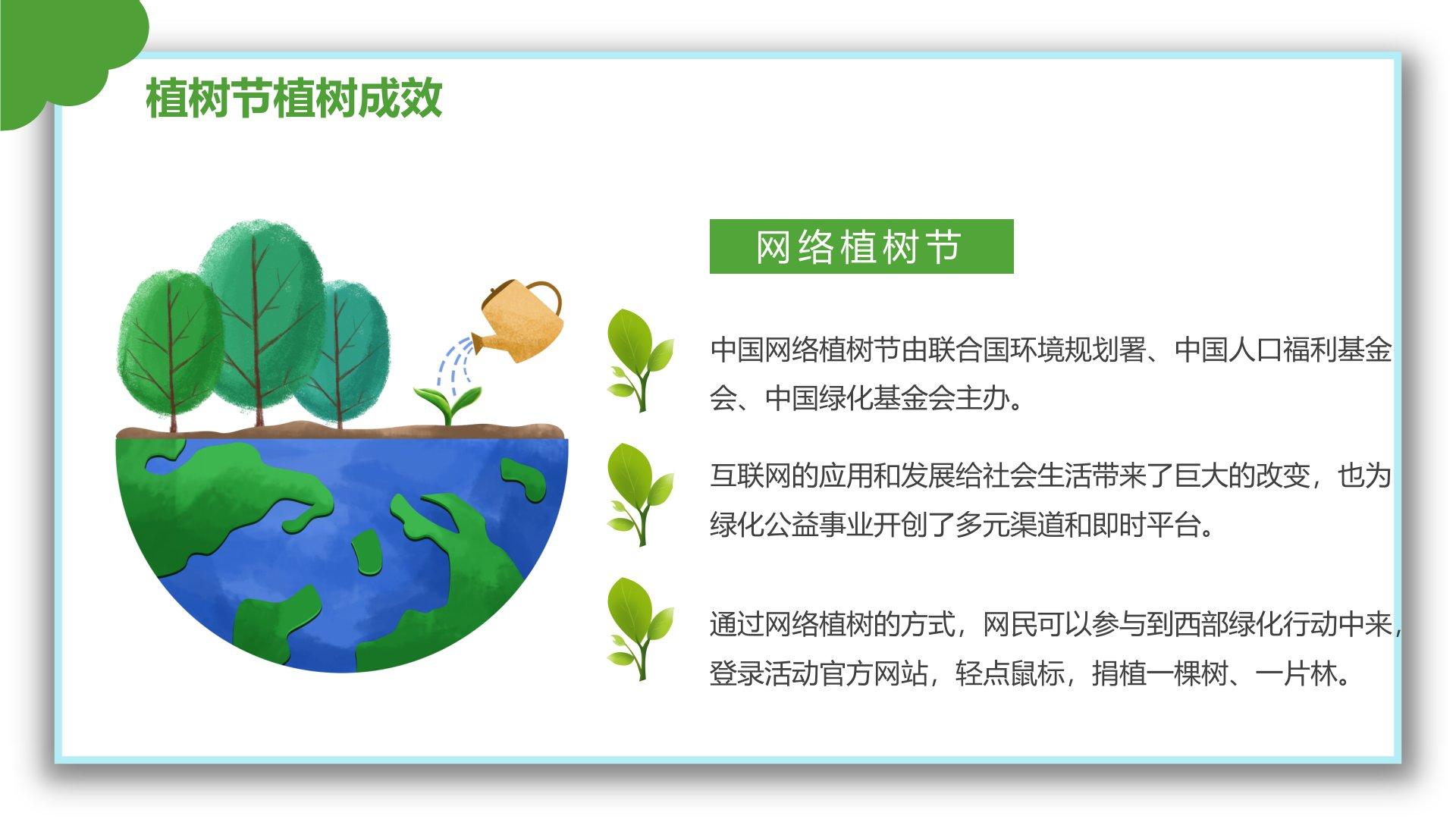 植树节植树成效

网络植树节

中国网络植树节由联合国环境规划署、中国人口福利基金会、中国绿化基金会主办。

互联网的应用和发展给社会生活带来了巨大的改变，也为绿化公益事业开创了多元渠道和即时平台。

通过网络植树的方式，网民可以参与到西部绿化行动中来，登录活动官方网站，轻点鼠标，捐植一棵树、一片林。